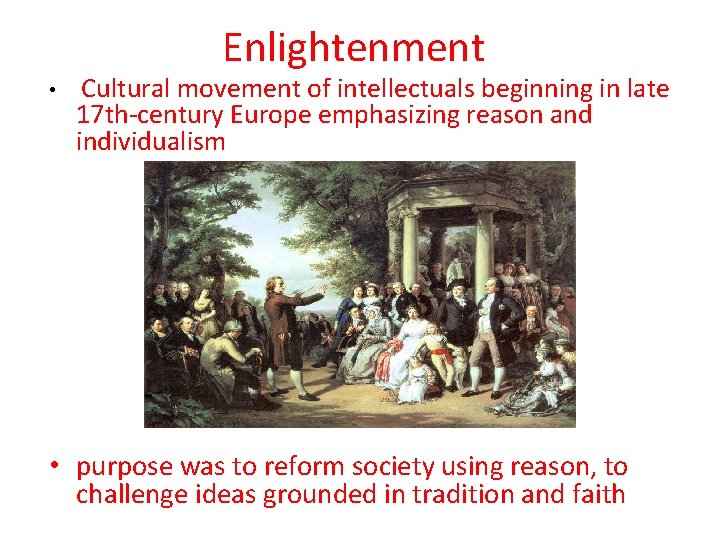 Enlightenment

• Cultural movement of intellectuals beginning in late 17th-century Europe emphasizing reason and individualism

• purpose was to reform society using reason, to challenge ideas grounded in tradition and faith